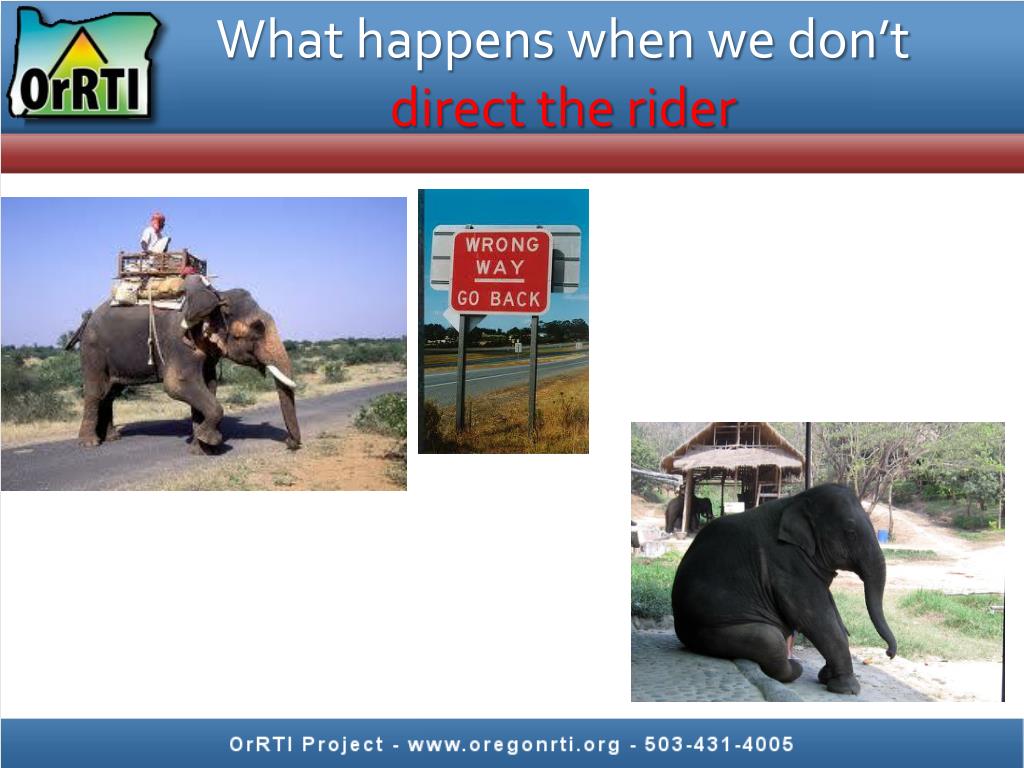 OrRTI

What happens when we don't direct the rider

WRONG WAY GO BACK

OrRTI Project - www.oregonrti.org - 503-431-4005